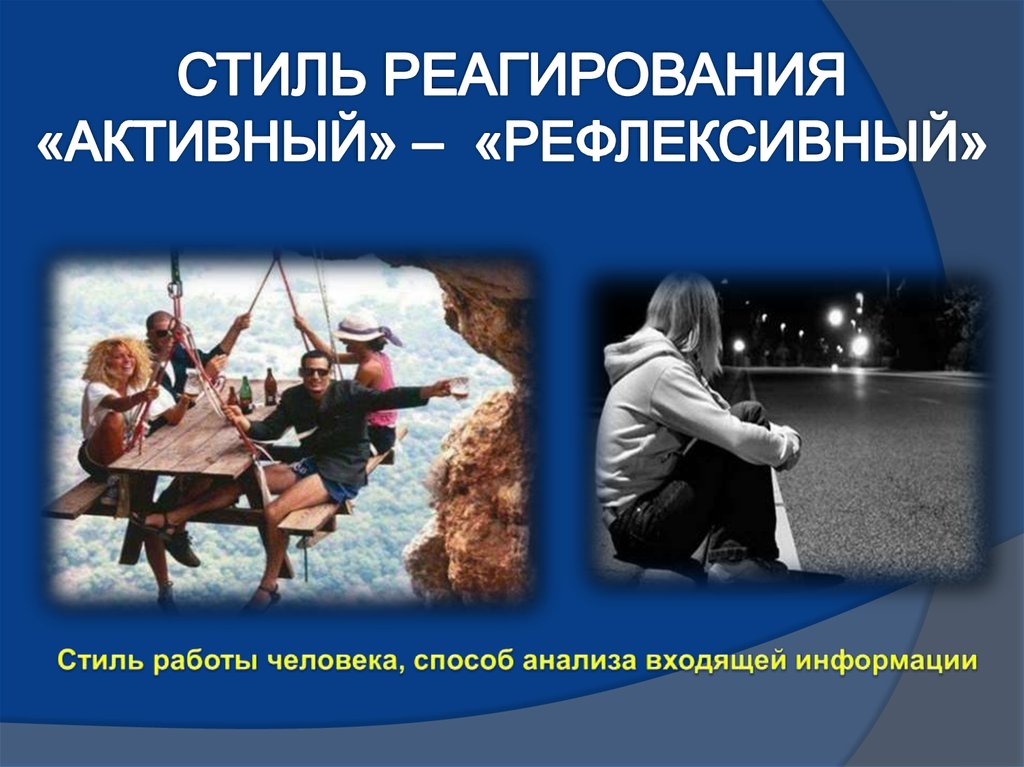 СТИЛЬ РЕАГИРОВАНИЯ «АКТИВНЫЙ» – «РЕФЛЕКСИВНЫЙ»

Стиль работы человека, способ анализа входящей информации